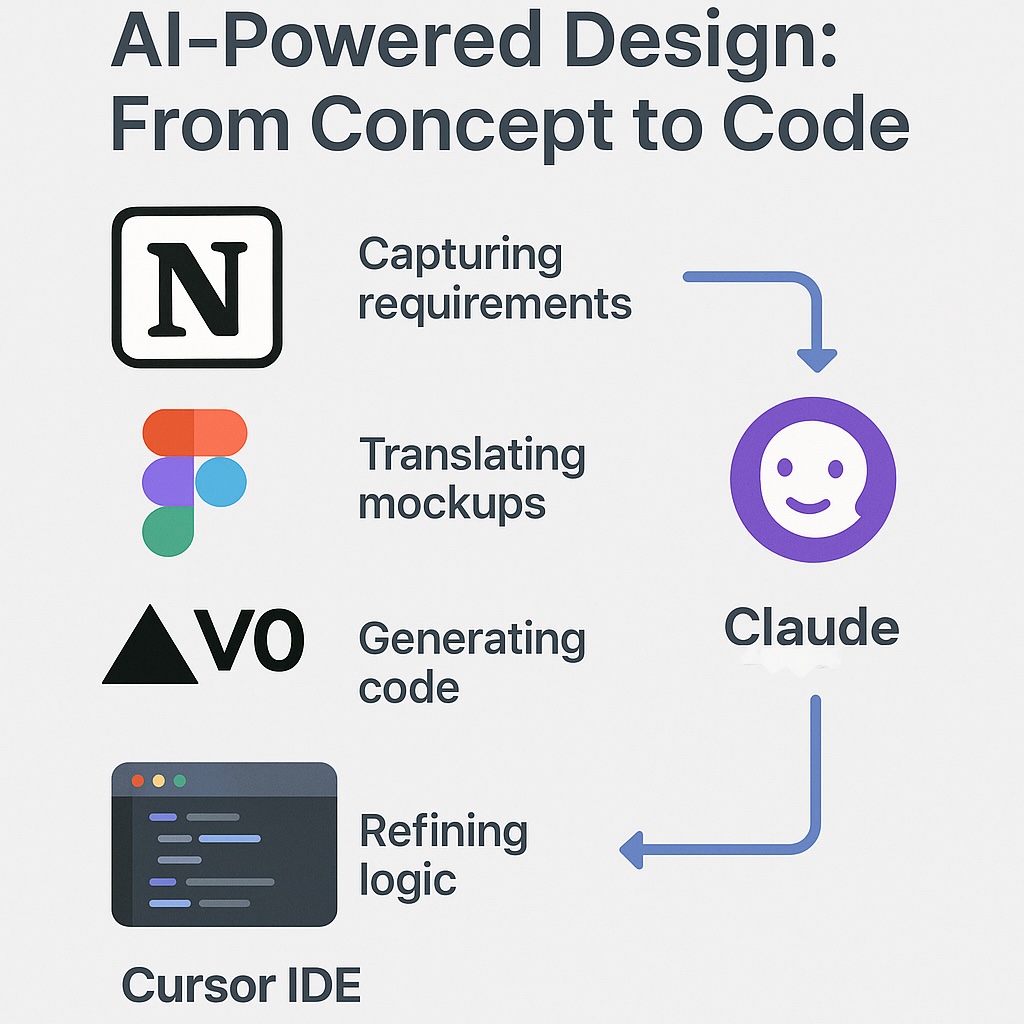 AI-Powered Design: From Concept to Code

N

Capturing requirements

Translating mockups

VO

Generating code

Claude

Refining logic

Cursor IDE